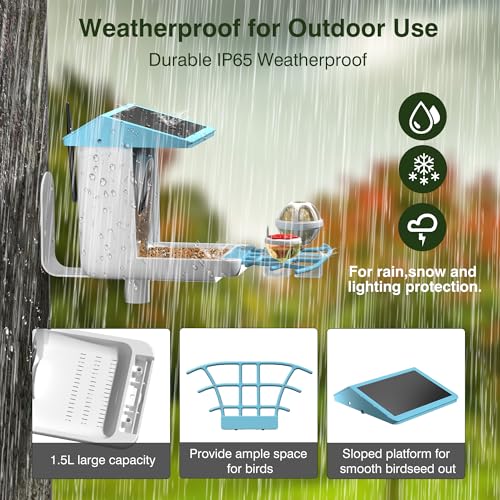 Weatherproof for Outdoor Use

Durable IP65 Weatherproof

For rain,snow and lighting protection.

1.5L large capacity

Provide ample space for birds

Sloped platform for smooth birdseed out